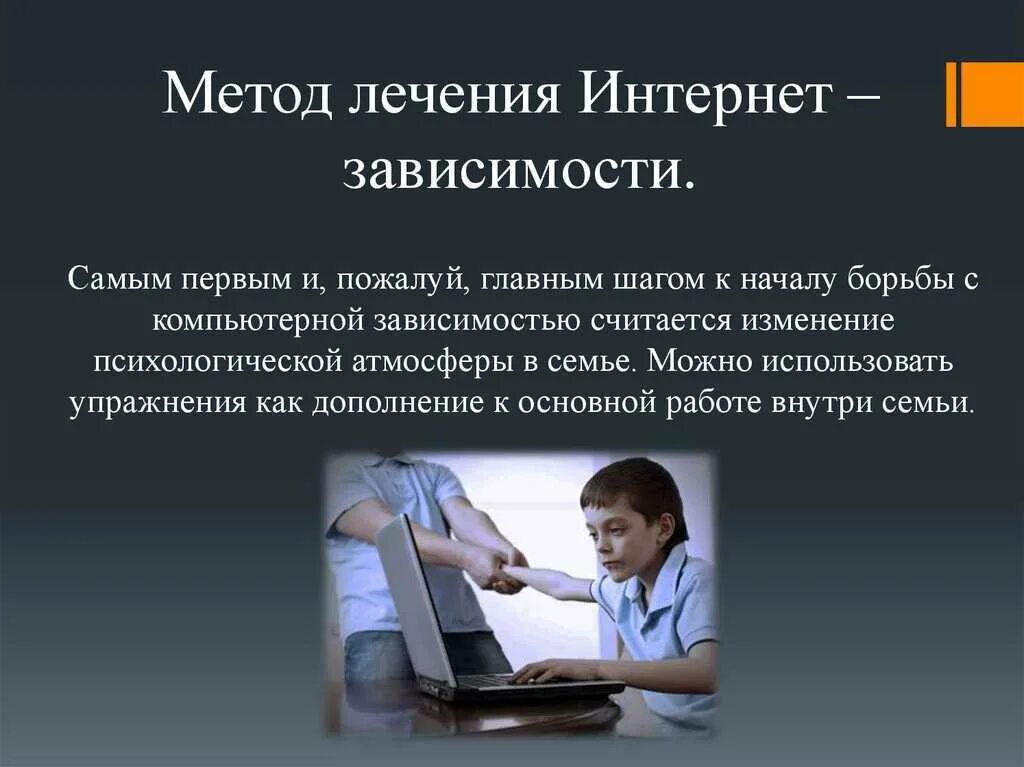 Метод лечения Интернет – зависимости.

Самым первым и, пожалуй, главным шагом к началу борьбы с компьютерной зависимостью считается изменение психологической атмосферы в семье. Можно использовать упражнения как дополнение к основной работе внутри семьи.